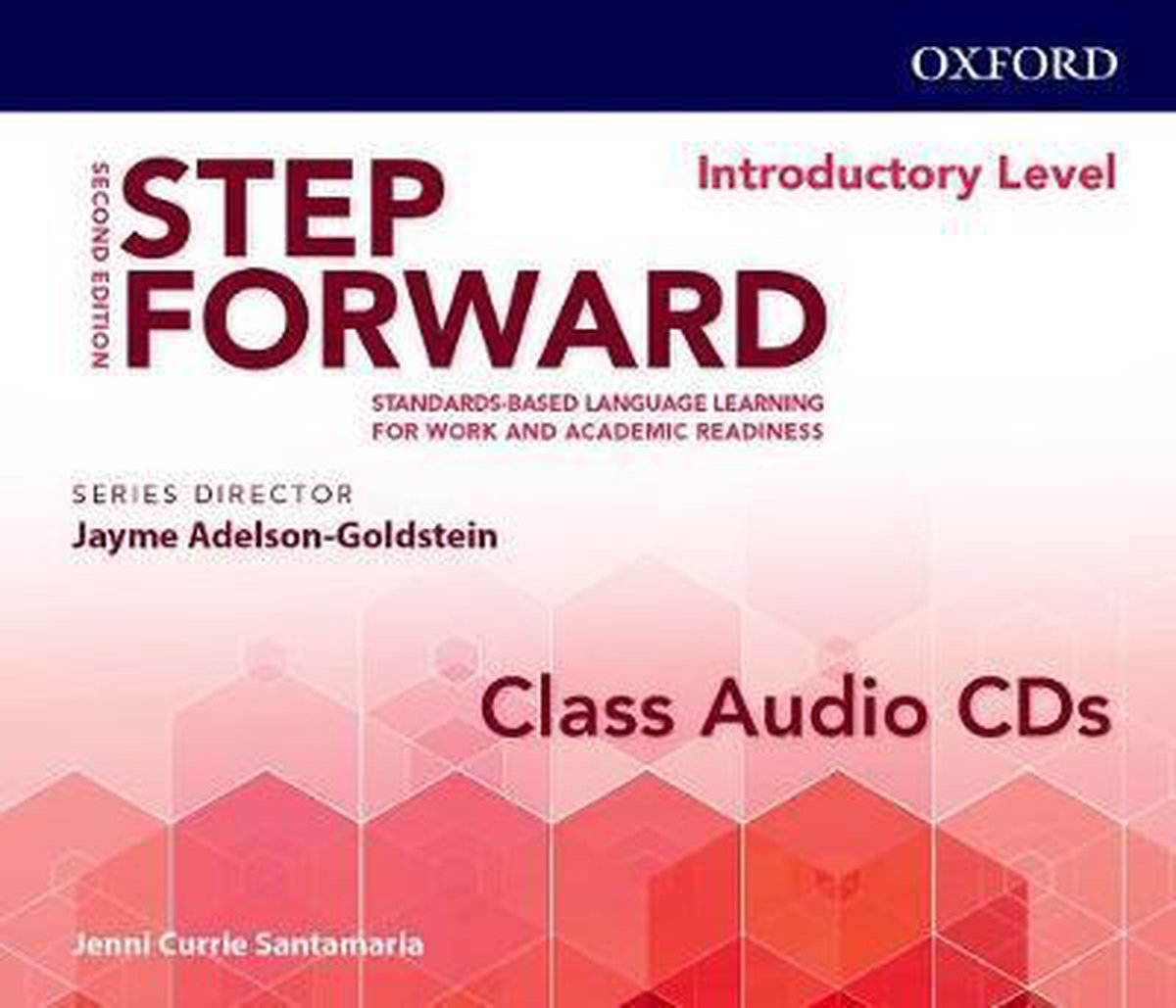 OXFORD

SECOND EDITION

STEP FORWARD

Introductory Level

STANDARDS-BASED LANGUAGE LEARNING FOR WORK AND ACADEMIC READINESS

SERIES DIRECTOR
Jayme Adelson-Goldstein

Class Audio CDs

Jenni Currie Santamaria